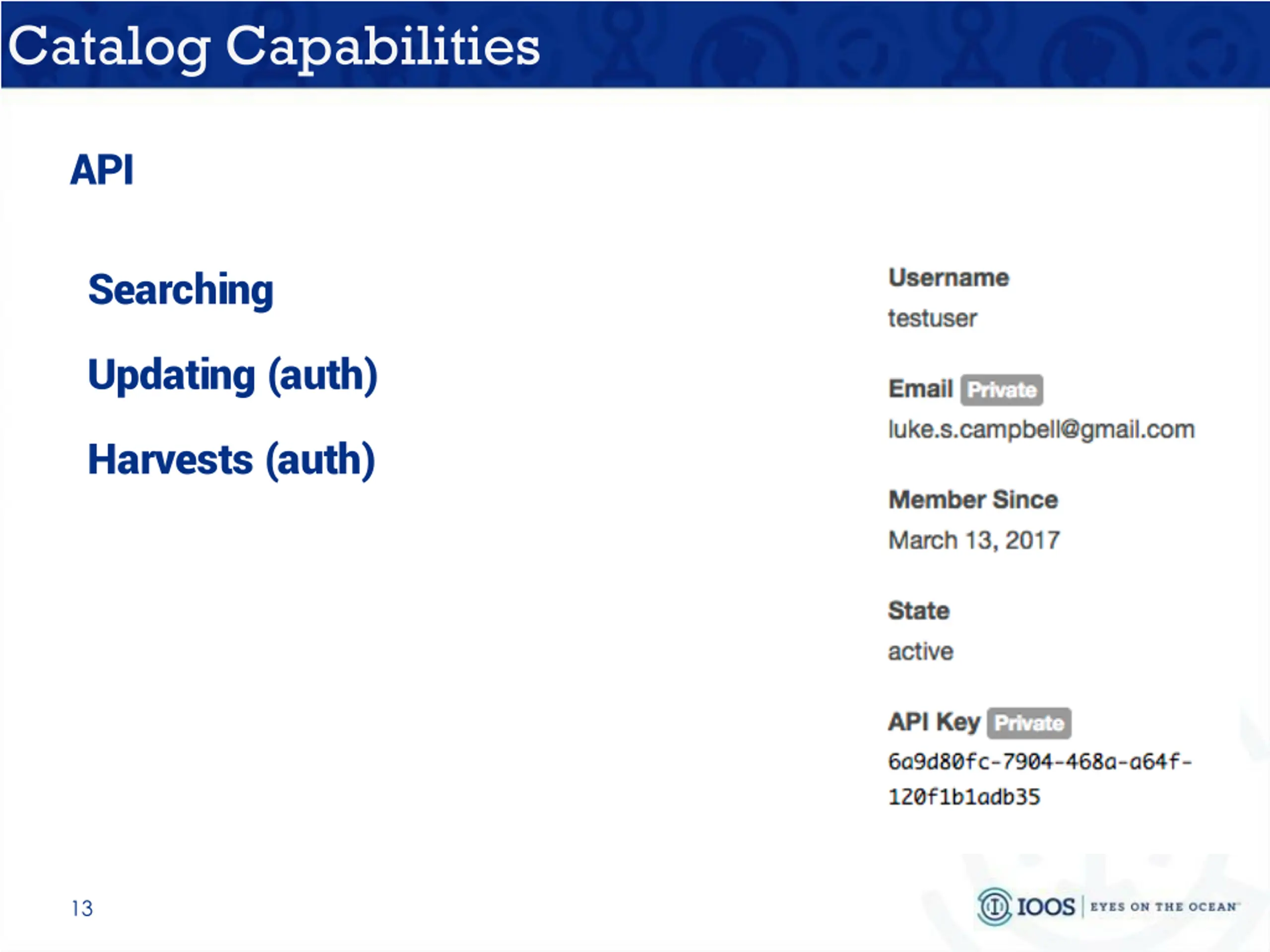 Catalog Capabilities

API

Searching

Updating (auth)

Harvests (auth)

Username

testuser

Email Private

luke.s.campbell@gmail.com

Member Since

March 13, 2017

State

active

API Key Private

6a9d80fc-7904-468a-a64f-120f1b1adb35

13

IOOS | EYES ON THE OCEAN